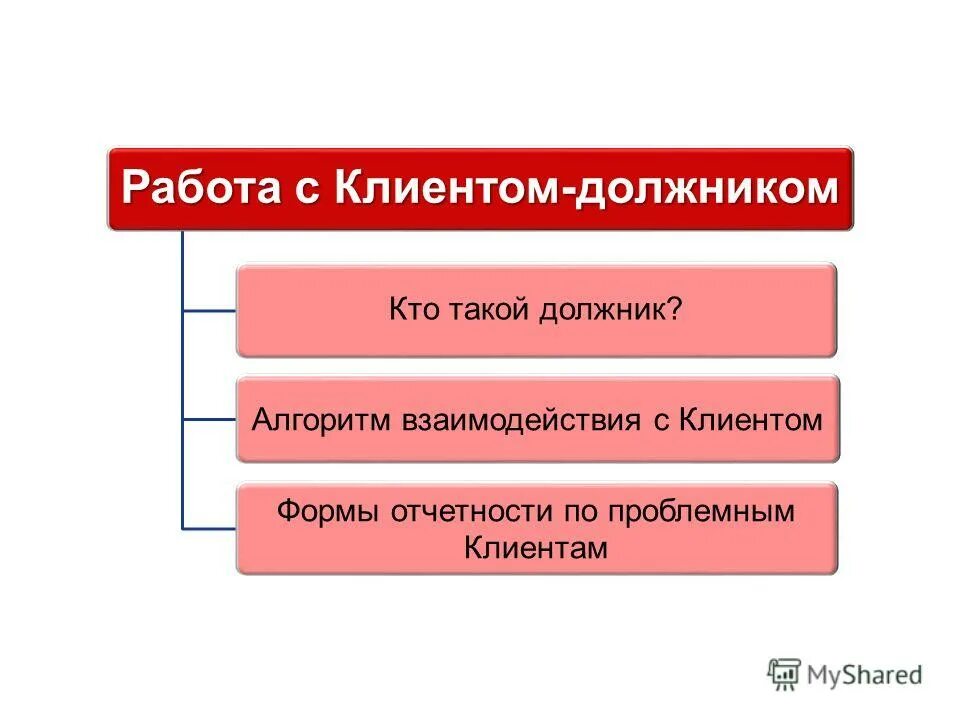 Работа с Клиентом-должником

Кто такой должник?

Алгоритм взаимодействия с Клиентом

Формы отчетности по проблемным Клиентам

MyShared